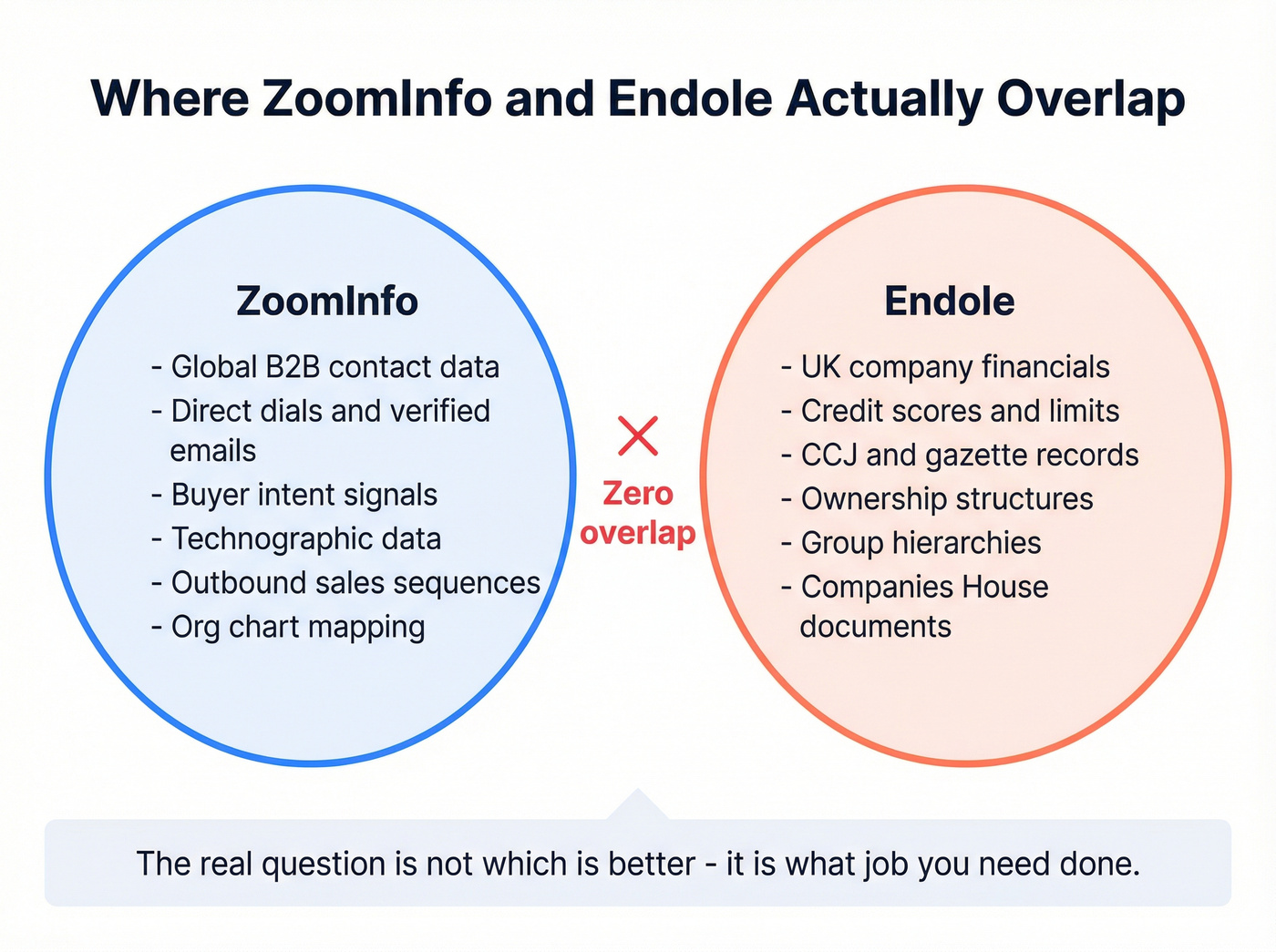 Where ZoomInfo and Endole Actually Overlap

ZoomInfo

- Global B2B contact data
- Direct dials and verified emails
- Buyer intent signals
- Technographic data
- Outbound sales sequences
- Org chart mapping

Zero overlap

Endole

- UK company financials
- Credit scores and limits
- CCJ and gazette records
- Ownership structures
- Group hierarchies
- Companies House documents

The real question is not which is better - it is what job you need done.